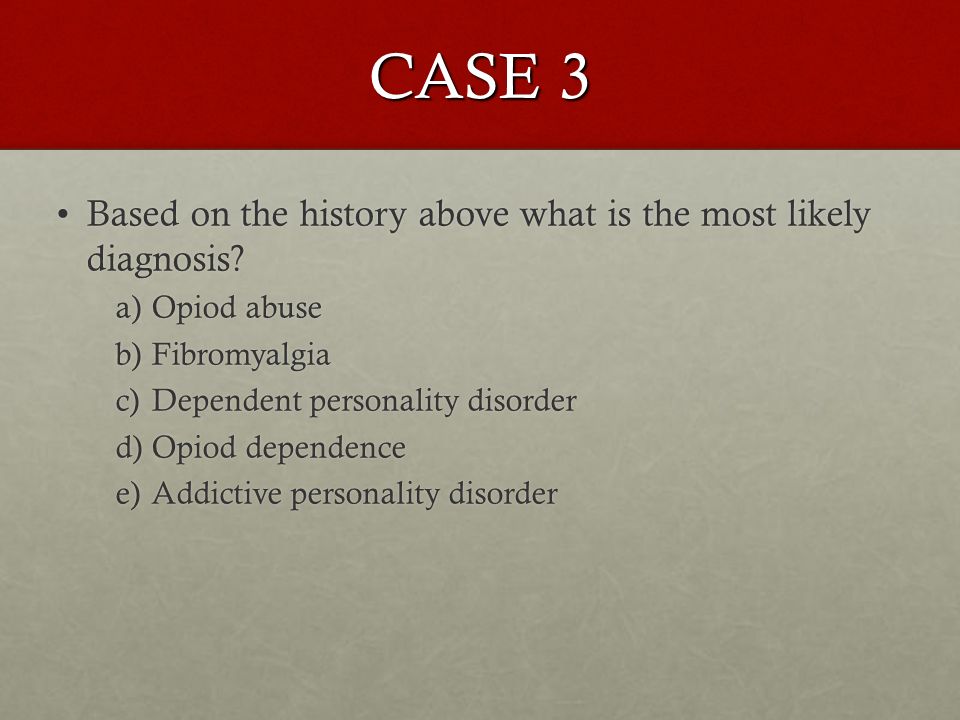 CASE 3

• Based on the history above what is the most likely diagnosis?

a) Opiod abuse
b) Fibromyalgia
c) Dependent personality disorder
d) Opiod dependence
e) Addictive personality disorder